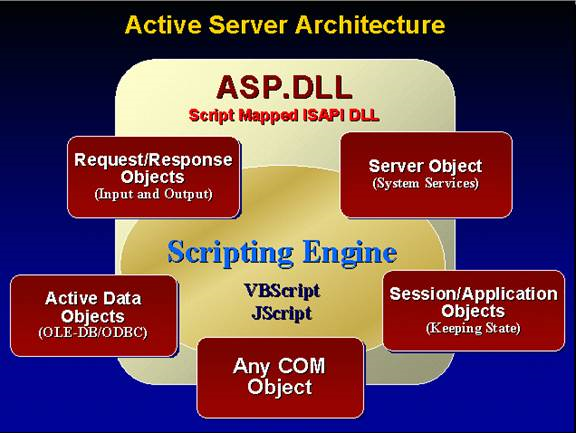 Active Server Architecture

ASP.DLL
Script Mapped ISAPI DLL

Request/Response Objects
(Input and Output)

Server Object
(System Services)

Scripting Engine

VBScript
JScript

Active Data Objects
(OLE-DB/ODBC)

Session/Application Objects
(Keeping State)

Any COM Object